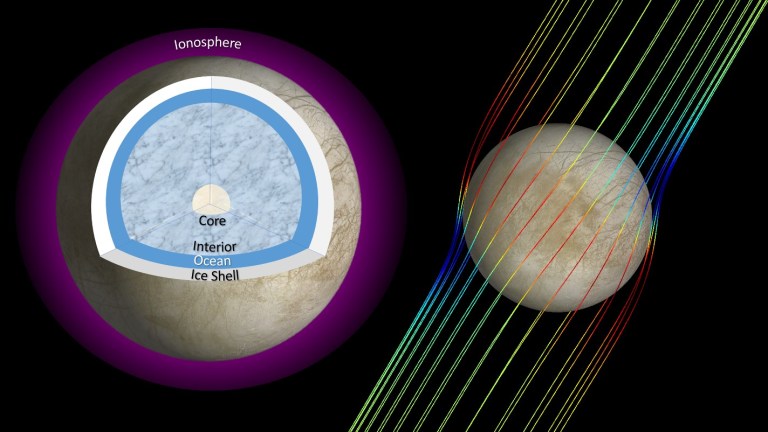 Ionosphere

Core

Interior

Ocean

Ice Shell